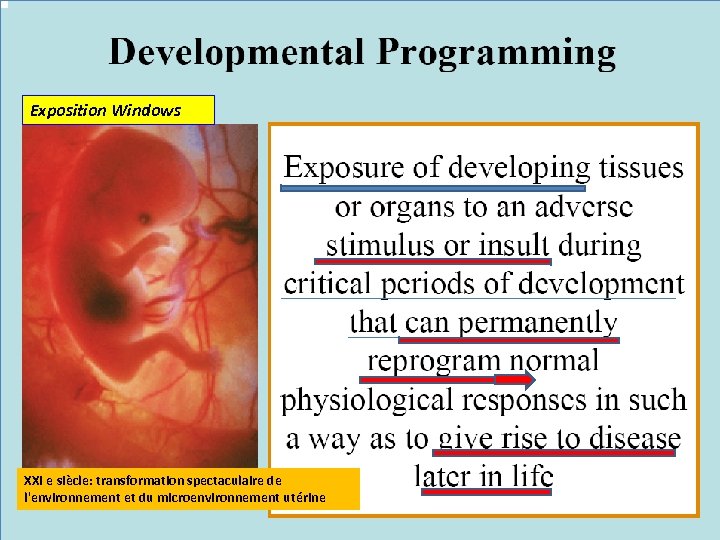 Developmental Programming

Exposition Windows

Exposure of developing tissues or organs to an adverse stimulus or insult during critical periods of development that can permanently reprogram normal physiological responses in such a way as to give rise to disease later in life

XXI e siècle: transformation spectaculaire de l'environnement et du microenvironnement utérine